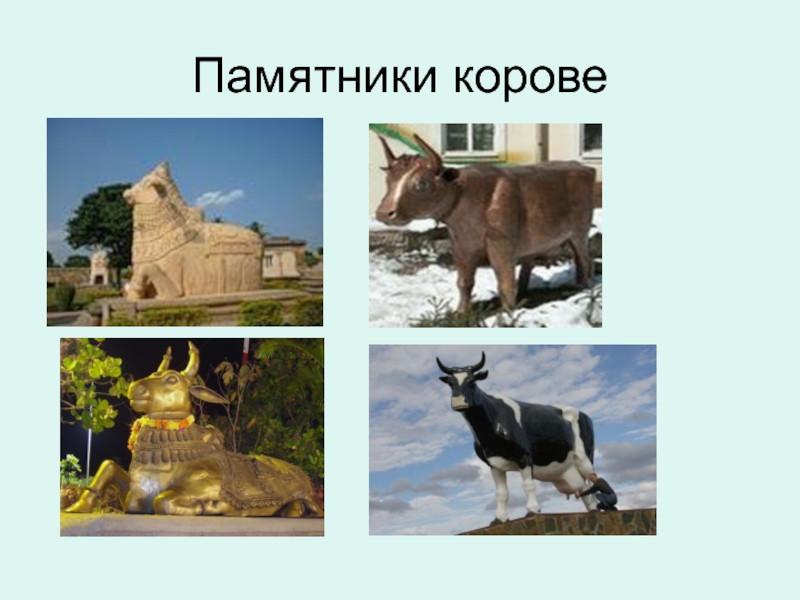 Памятники корове